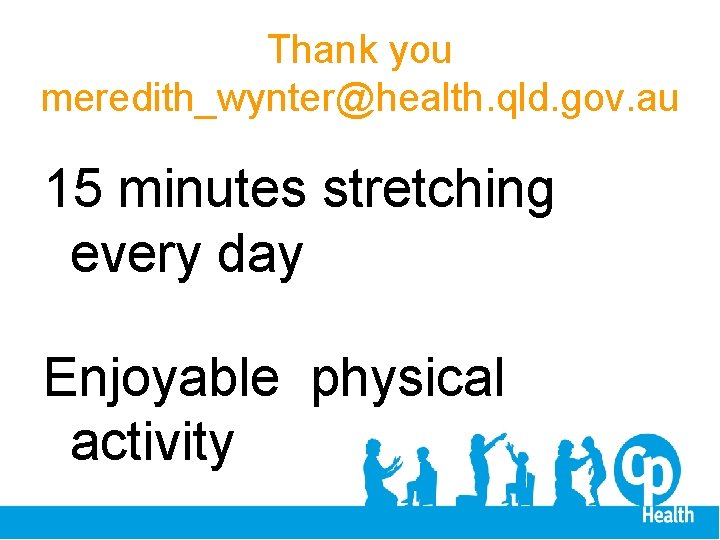 Thank you
meredith_wynter@health.qld.gov.au

15 minutes stretching every day

Enjoyable physical activity

cp
Health